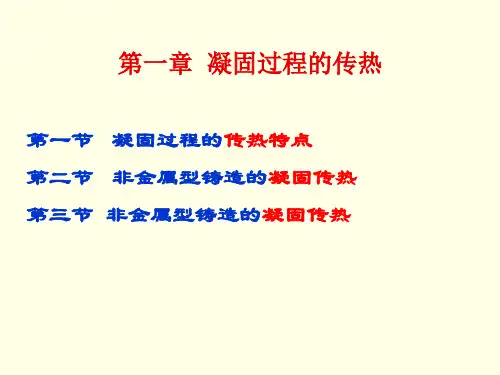 第一章 凝固过程的传热

第一节 凝固过程的传热特点

第二节 非金属型铸造的凝固传热

第三节 非金属型铸造的凝固传热